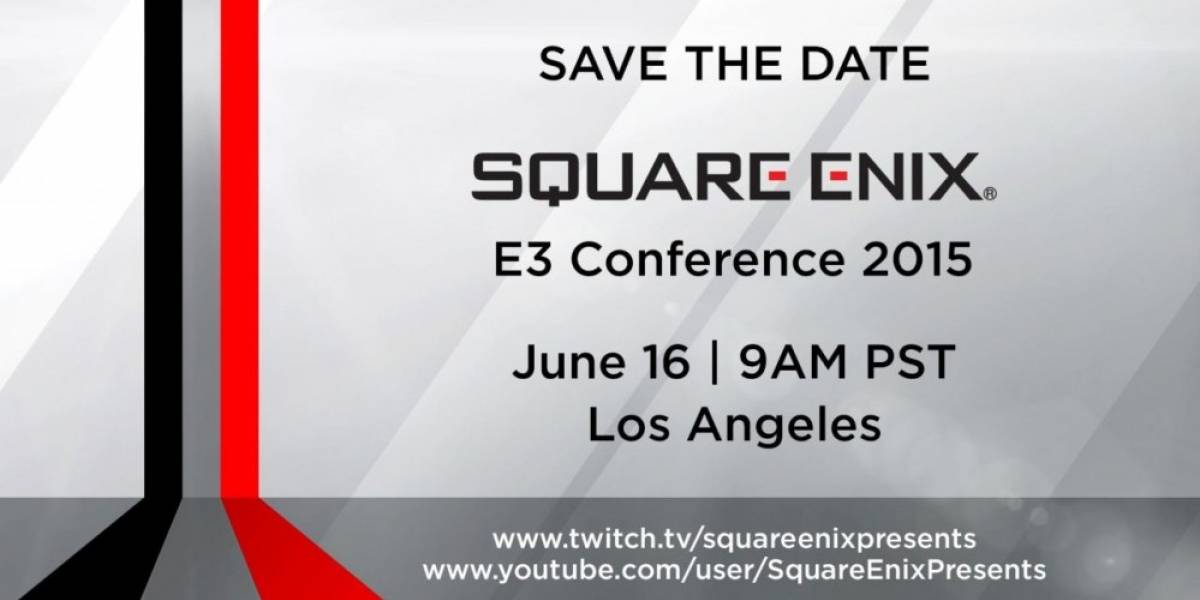 SAVE THE DATE

SQUARE ENIX®

E3 Conference 2015

June 16 | 9AM PST
Los Angeles

www.twitch.tv/squareenixpresents
www.youtube.com/user/SquareEnixPresents